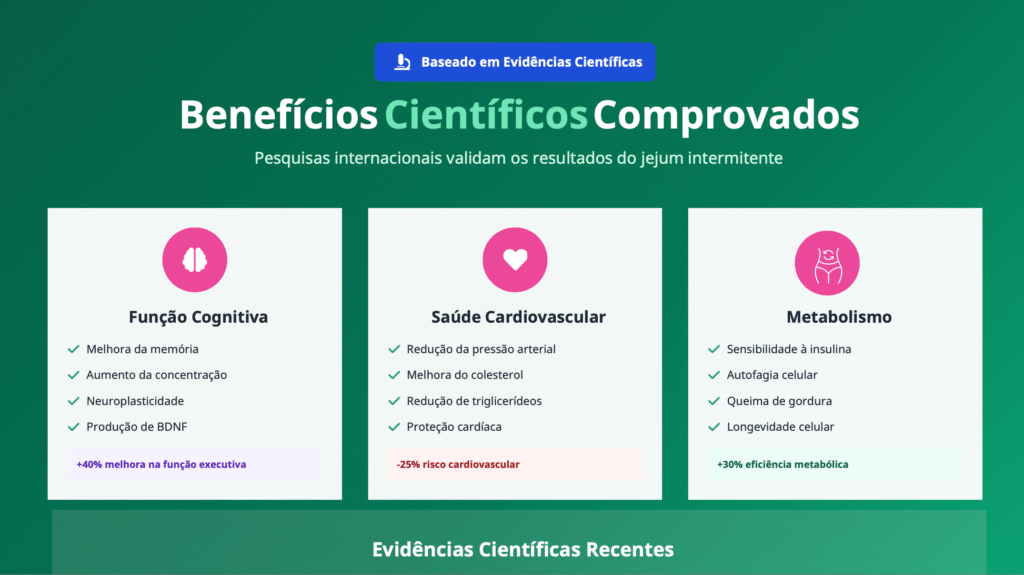 Baseado em Evidências Científicas

Benefícios Científicos Comprovados

Pesquisas internacionais validam os resultados do jejum intermitente

Função Cognitiva

Melhora da memória
Aumento da concentração
Neuroplasticidade
Produção de BDNF

+40% melhora na função executiva

Saúde Cardiovascular

Redução da pressão arterial
Melhora do colesterol
Redução de triglicerídeos
Proteção cardíaca

-25% risco cardiovascular

Metabolismo

Sensibilidade à insulina
Autofagia celular
Queima de gordura
Longevidade celular

+30% eficiência metabólica

Evidências Científicas Recentes